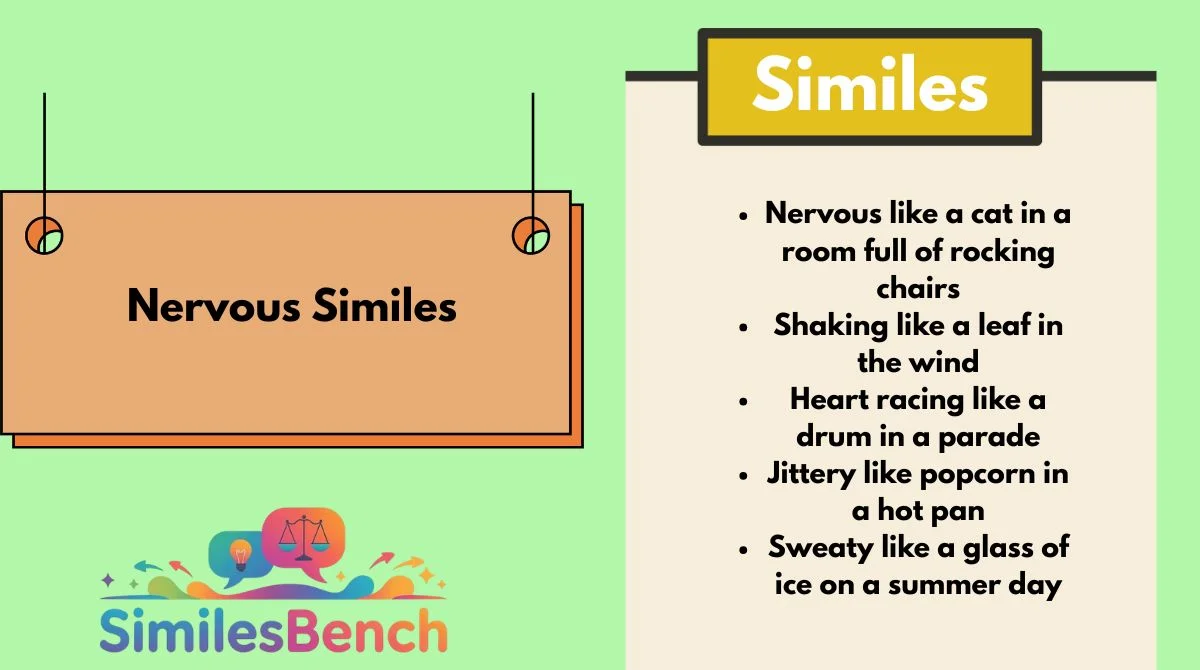 Nervous Similes

SimilesBench

Similes

- Nervous like a cat in a room full of rocking chairs
- Shaking like a leaf in the wind
- Heart racing like a drum in a parade
- Jittery like popcorn in a hot pan
- Sweaty like a glass of ice on a summer day